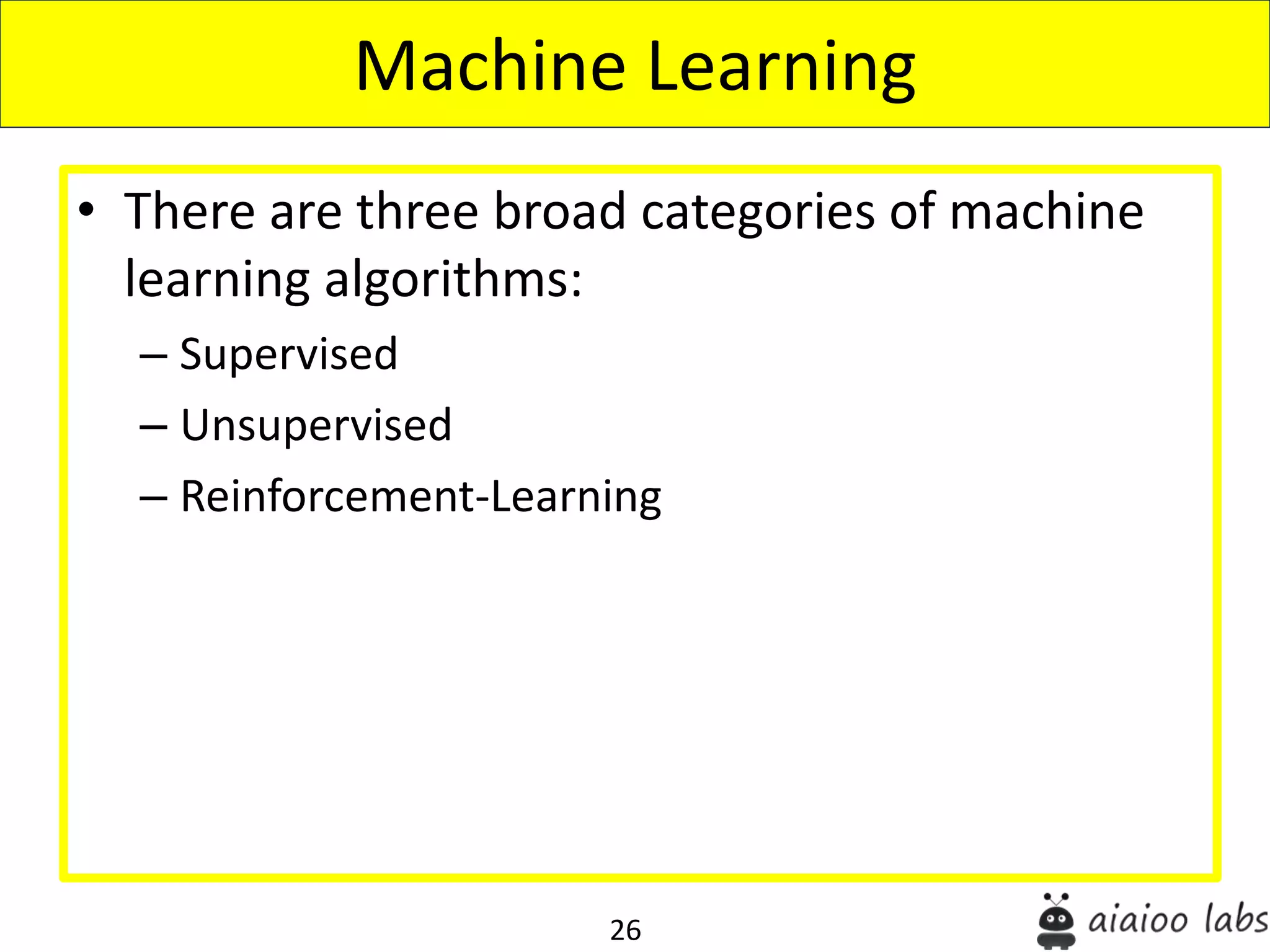 Machine Learning

• There are three broad categories of machine learning algorithms:

– Supervised

– Unsupervised

– Reinforcement-Learning

26

aiaioo labs